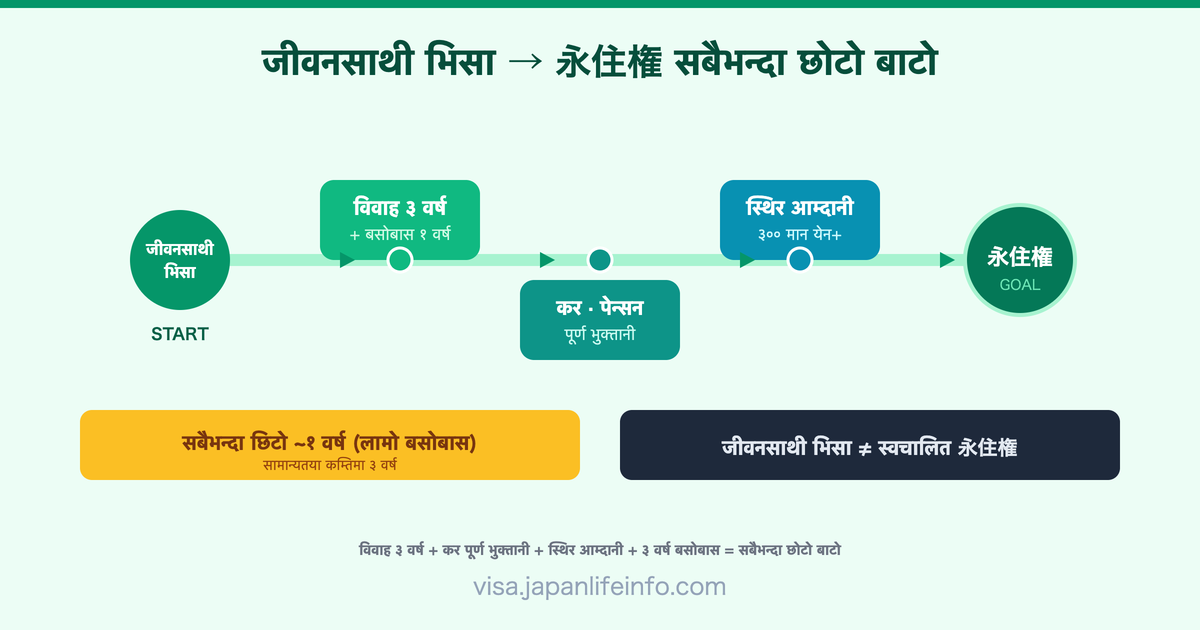 जीवनसाथी भिसा → 永住権 सबैभन्दा छोटो बाटो

जीवनसाथी भिसा

START

विवाह ३ वर्ष
+ बसोबास १ वर्ष

कर · पेन्सन
पूर्ण भुक्तानी

स्थिर आम्दानी
३०० मान येन+

永住権
GOAL

सबैभन्दा छिटो ~१ वर्ष (लामो बसोबास)
सामान्यतया कम्तिमा ३ वर्ष

जीवनसाथी भिसा ≠ स्वचालित 永住権

विवाह ३ वर्ष + कर पूर्ण भुक्तानी + स्थिर आम्दानी + ३ वर्ष बसोबास = सबैभन्दा छोटो बाटो

visa.japanlifeinfo.com